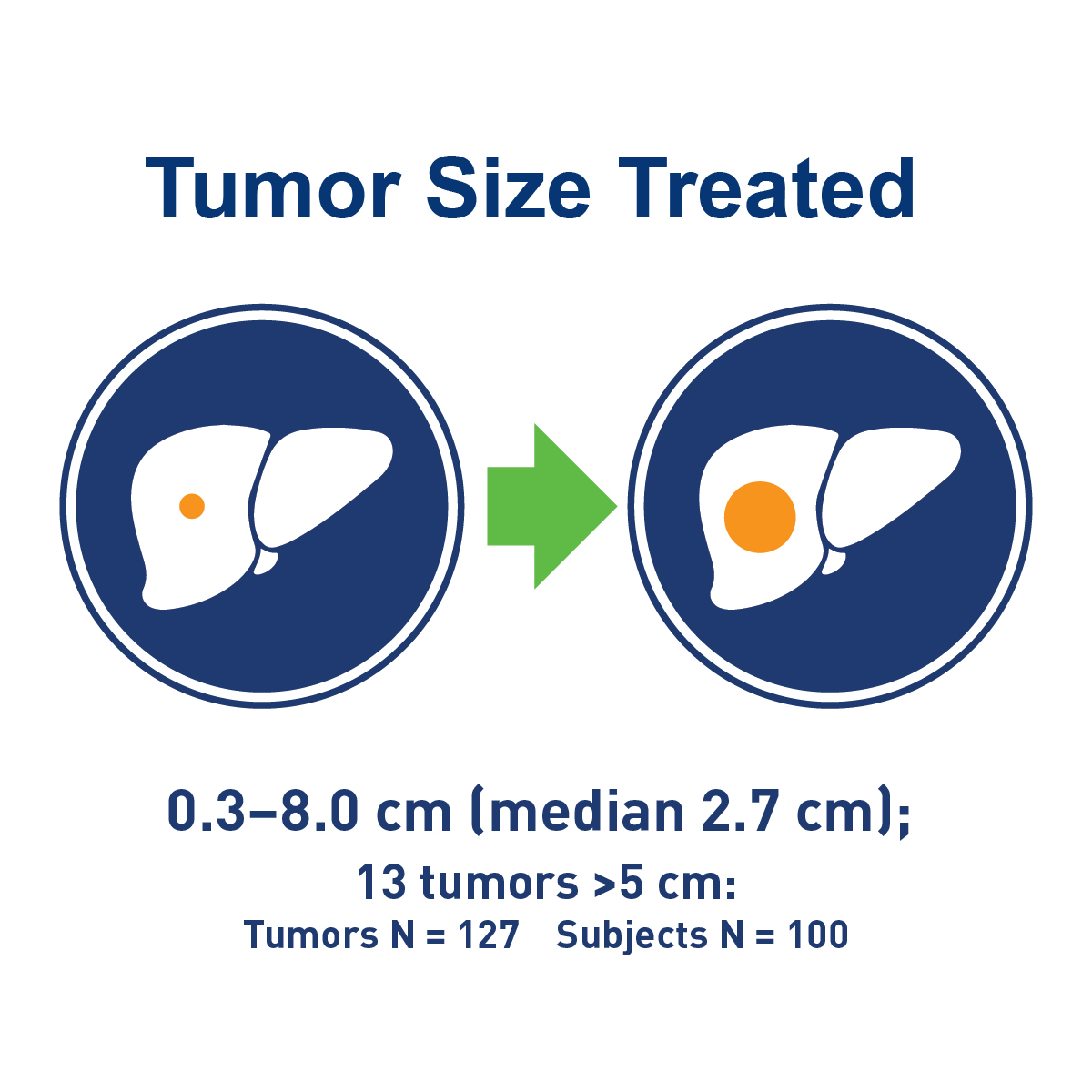 Tumor Size Treated

0.3–8.0 cm (median 2.7 cm);

13 tumors >5 cm:

Tumors N = 127   Subjects N = 100